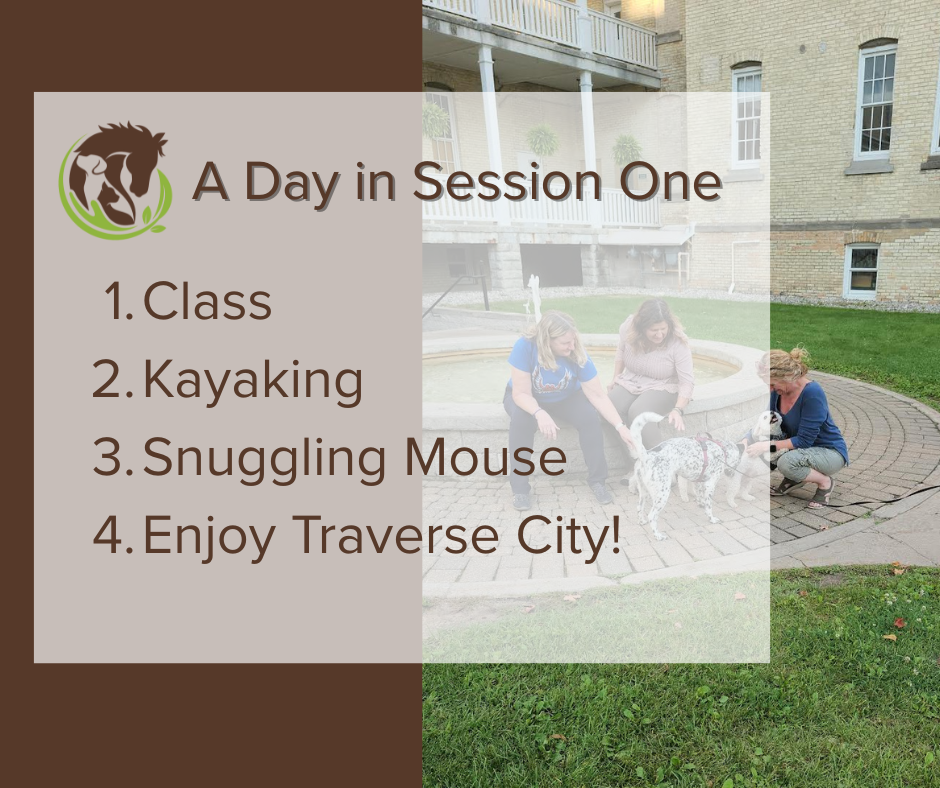 A Day in Session One

1. Class
2. Kayaking
3. Snuggling Mouse
4. Enjoy Traverse City!